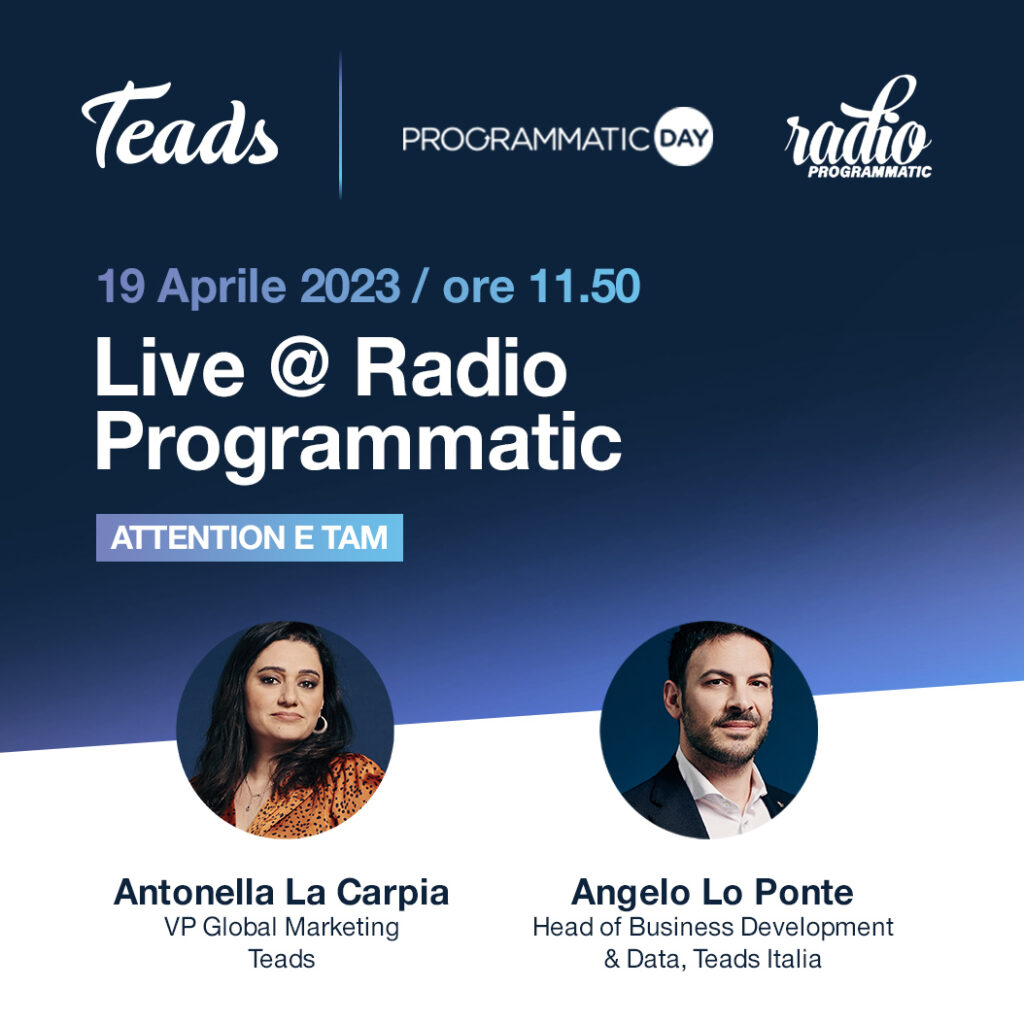 Teads

PROGRAMMATIC DAY

radio
PROGRAMMATIC

19 Aprile 2023 / ore 11.50

Live @ Radio Programmatic

ATTENTION E TAM

Antonella La Carpia
VP Global Marketing
Teads

Angelo Lo Ponte
Head of Business Development & Data, Teads Italia